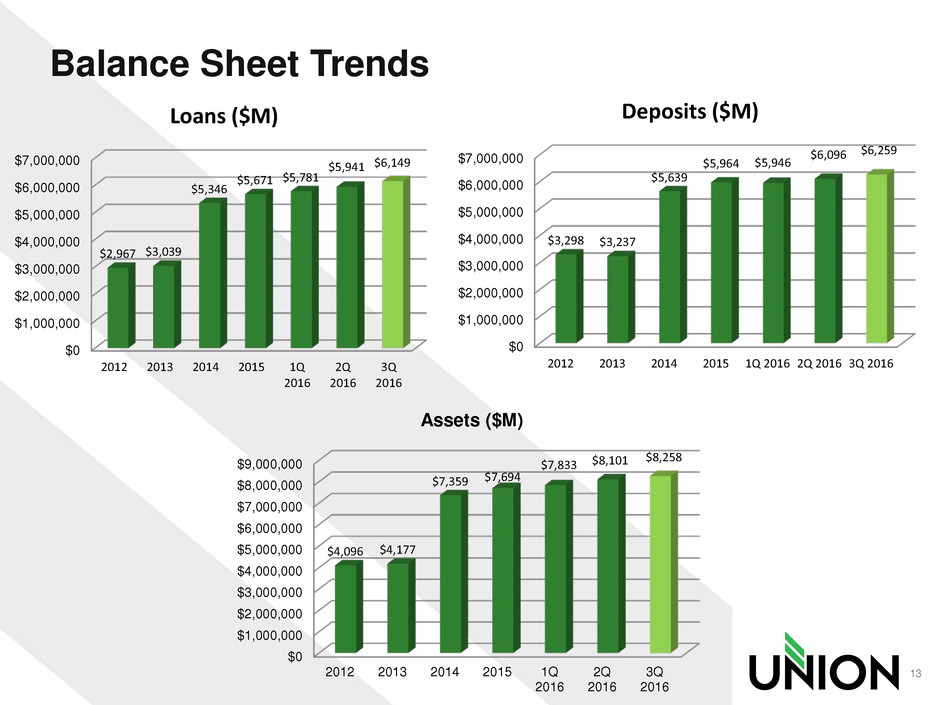 Balance Sheet Trends

Loans ($M)

$7,000,000
$6,000,000
$5,000,000
$4,000,000
$3,000,000
$2,000,000
$1,000,000
$0

$2,967 $3,039 $5,346 $5,671 $5,781 $5,941 $6,149

2012 2013 2014 2015 1Q 2016 2Q 2016 3Q 2016

Deposits ($M)

$7,000,000
$6,000,000
$5,000,000
$4,000,000
$3,000,000
$2,000,000
$1,000,000
$0

$3,298 $3,237 $5,639 $5,964 $5,946 $6,096 $6,259

2012 2013 2014 2015 1Q 2016 2Q 2016 3Q 2016

Assets ($M)

$9,000,000
$8,000,000
$7,000,000
$6,000,000
$5,000,000
$4,000,000
$3,000,000
$2,000,000
$1,000,000
$0

$4,096 $4,177 $7,359 $7,694 $7,833 $8,101 $8,258

2012 2013 2014 2015 1Q 2016 2Q 2016 3Q 2016

UNION

13